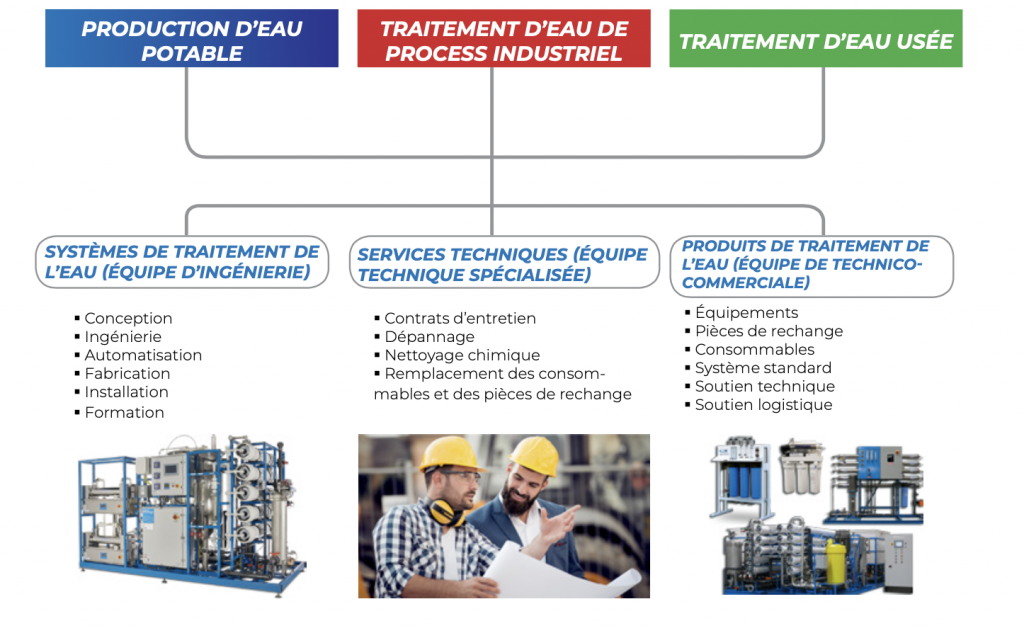 PRODUCTION D'EAU POTABLE

TRAITEMENT D'EAU DE PROCESS INDUSTRIEL

TRAITEMENT D'EAU USÉE

SYSTÈMES DE TRAITEMENT DE L'EAU (ÉQUIPE D'INGÉNIERIE)

▪ Conception
▪ Ingénierie
▪ Automatisation
▪ Fabrication
▪ Installation
▪ Formation

SERVICES TECHNIQUES (ÉQUIPE TECHNIQUE SPÉCIALISÉE)

▪ Contrats d'entretien
▪ Dépannage
▪ Nettoyage chimique
▪ Remplacement des consommables et des pièces de rechange

PRODUITS DE TRAITEMENT DE L'EAU (ÉQUIPE DE TECHNICO-COMMERCIALE)

▪ Équipements
▪ Pièces de rechange
▪ Consommables
▪ Système standard
▪ Soutien technique
▪ Soutien logistique